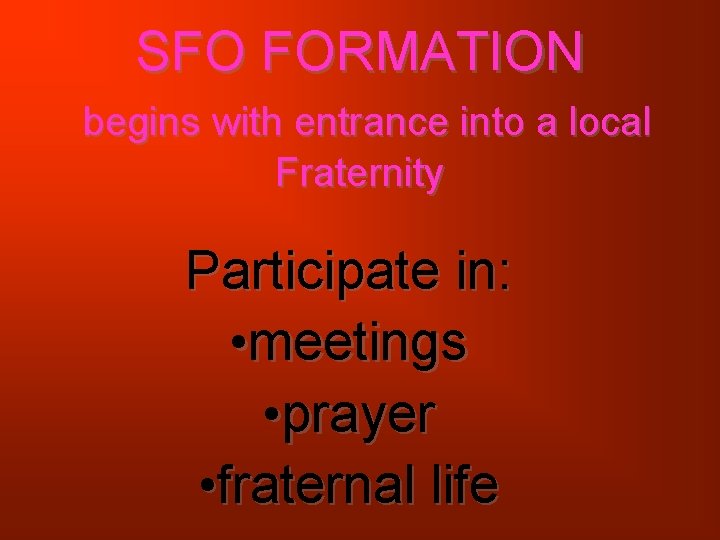 SFO FORMATION

begins with entrance into a local Fraternity

Participate in:
•meetings
•prayer
•fraternal life